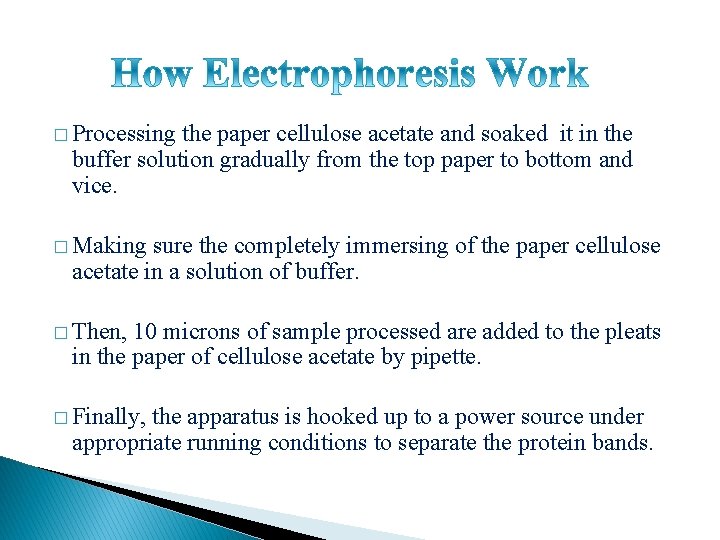 How Electrophoresis Work

□ Processing the paper cellulose acetate and soaked it in the buffer solution gradually from the top paper to bottom and vice.

□ Making sure the completely immersing of the paper cellulose acetate in a solution of buffer.

□ Then, 10 microns of sample processed are added to the pleats in the paper of cellulose acetate by pipette.

□ Finally, the apparatus is hooked up to a power source under appropriate running conditions to separate the protein bands.